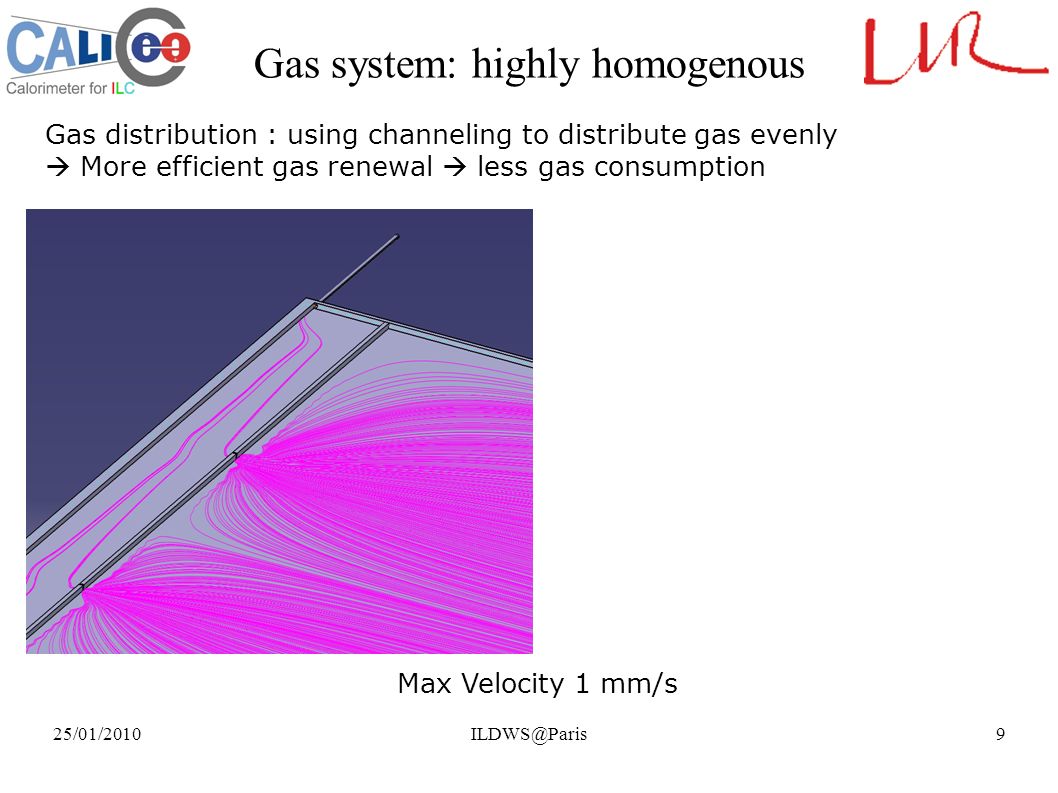 CALICE
Calorimeter for ILC

Gas system: highly homogenous

LLR

Gas distribution : using channeling to distribute gas evenly
→ More efficient gas renewal → less gas consumption

Max Velocity 1 mm/s

25/01/2010

ILDWS@Paris

9